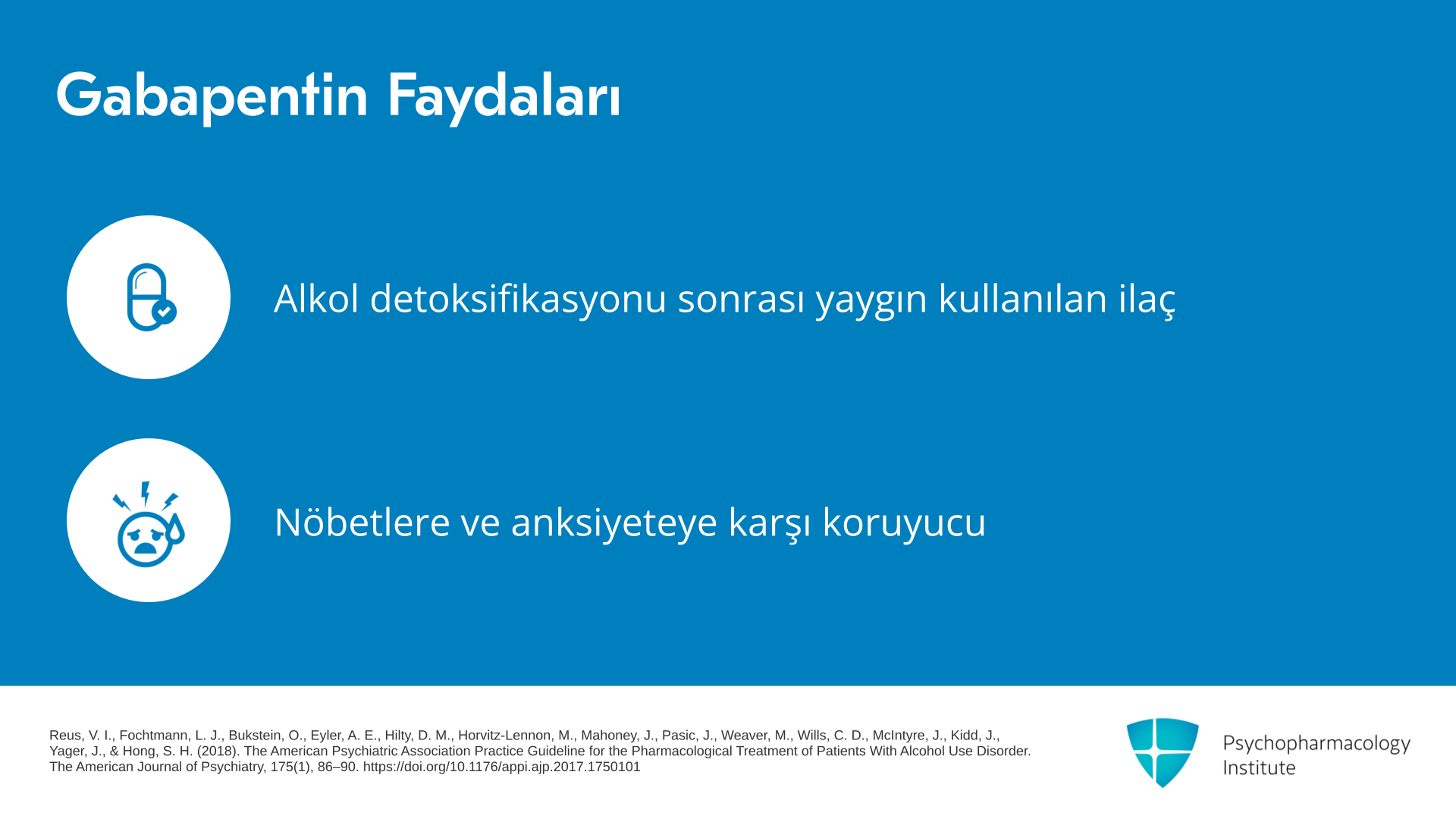 Gabapentin Faydaları

Alkol detoksifikasyonu sonrası yaygın kullanılan ilaç

Nöbetlere ve anksiyeteye karşı koruyucu

Reus, V. I., Fochtmann, L. J., Bukstein, O., Eyler, A. E., Hilty, D. M., Horvitz-Lennon, M., Mahoney, J., Pasic, J., Weaver, M., Wills, C. D., McIntyre, J., Kidd, J., Yager, J., & Hong, S. H. (2018). The American Psychiatric Association Practice Guideline for the Pharmacological Treatment of Patients With Alcohol Use Disorder. The American Journal of Psychiatry, 175(1), 86–90. https://doi.org/10.1176/appi.ajp.2017.1750101

Psychopharmacology Institute